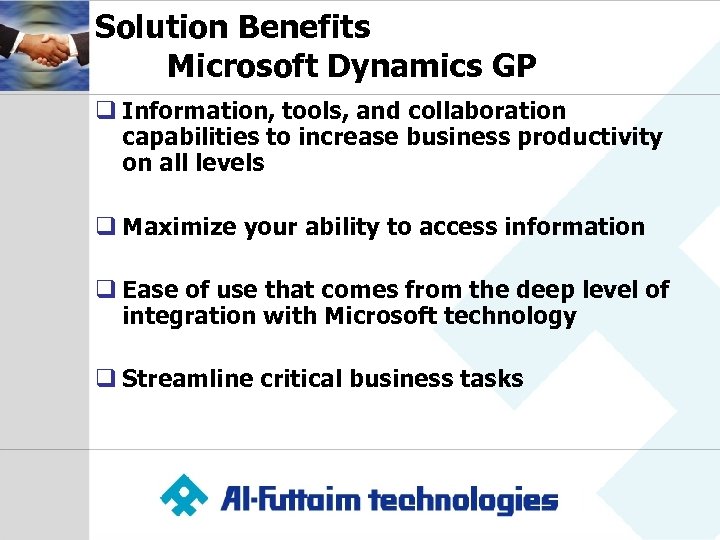 Solution Benefits
Microsoft Dynamics GP

❑ Information, tools, and collaboration capabilities to increase business productivity on all levels

❑ Maximize your ability to access information

❑ Ease of use that comes from the deep level of integration with Microsoft technology

❑ Streamline critical business tasks

Al-Futtaim technologies